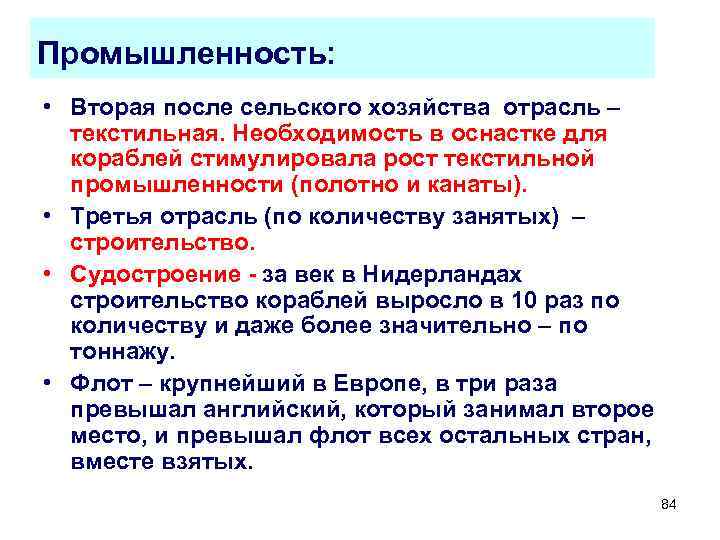 Промышленность:

• Вторая после сельского хозяйства отрасль – текстильная. Необходимость в оснастке для кораблей стимулировала рост текстильной промышленности (полотно и канаты).

• Третья отрасль (по количеству занятых) – строительство.

• Судостроение - за век в Нидерландах строительство кораблей выросло в 10 раз по количеству и даже более значительно – по тоннажу.

• Флот – крупнейший в Европе, в три раза превышал английский, который занимал второе место, и превышал флот всех остальных стран, вместе взятых.

84